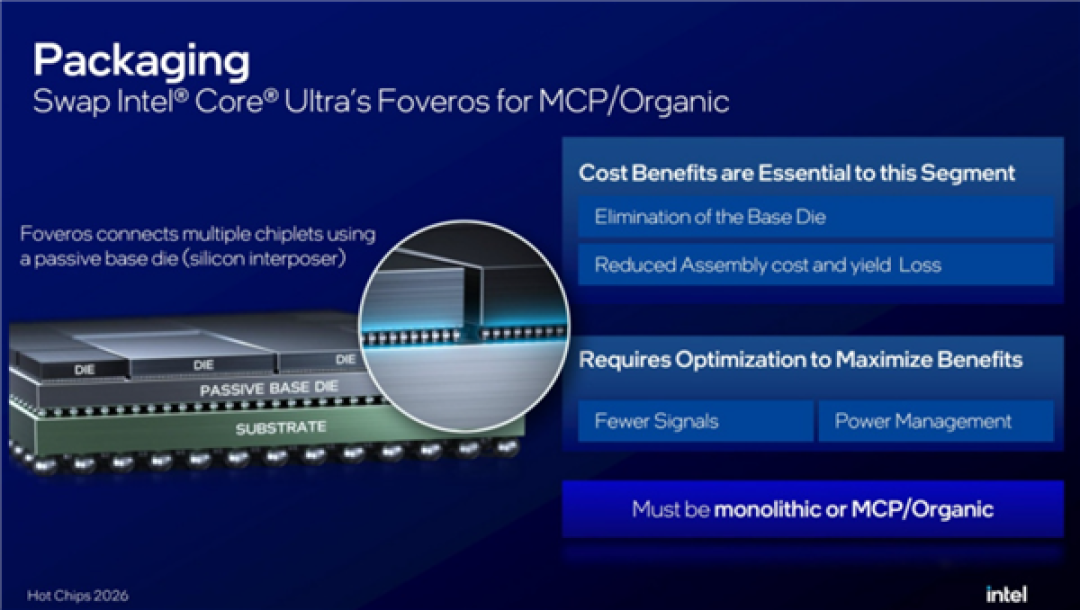 Packaging
Swap Intel® Core® Ultra's Foveros for MCP/Organic

Foveros connects multiple chiplets using a passive base die (silicon interposer)

DIE
DIE
DIE
PASSIVE BASE DIE
SUBSTRATE

Cost Benefits are Essential to this Segment

Elimination of the Base Die

Reduced Assembly cost and yield Loss

Requires Optimization to Maximize Benefits

Fewer Signals

Power Management

Must be monolithic or MCP/Organic

Hot Chips 2026

intel